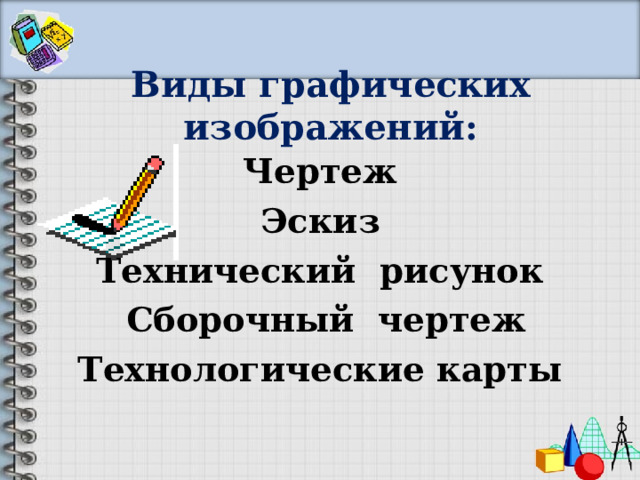 Виды графических изображений:

Чертеж

Эскиз

Технический рисунок

Сборочный чертеж

Технологические карты